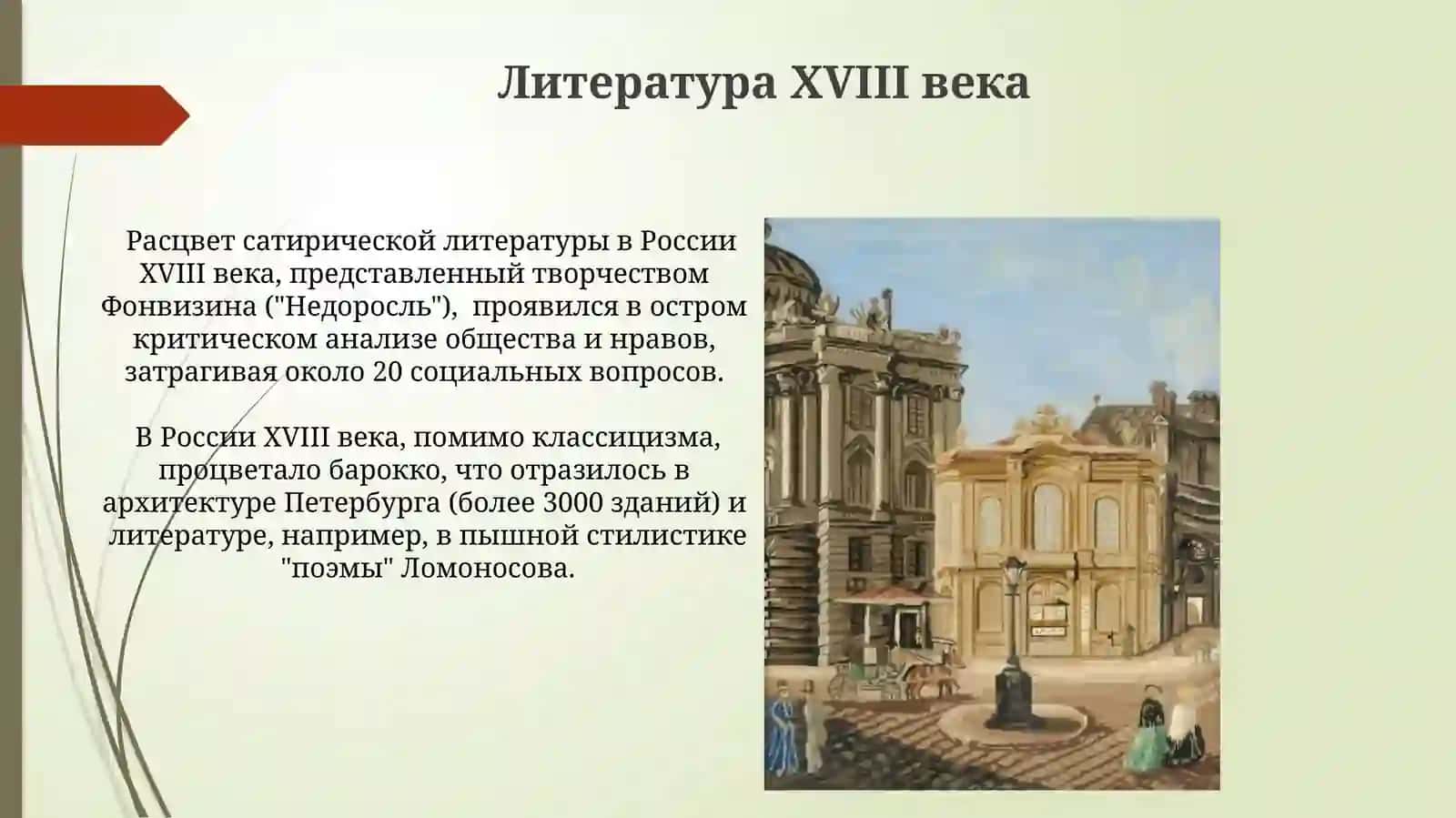 Литература XVIII века

Расцвет сатирической литературы в России XVIII века, представленный творчеством Фонвизина ("Недоросль"), проявился в остром критическом анализе общества и нравов, затрагивая около 20 социальных вопросов.

В России XVIII века, помимо классицизма, процветало барокко, что отразилось в архитектуре Петербурга (более 3000 зданий) и литературе, например, в пышной стилистике "поэмы" Ломоносова.